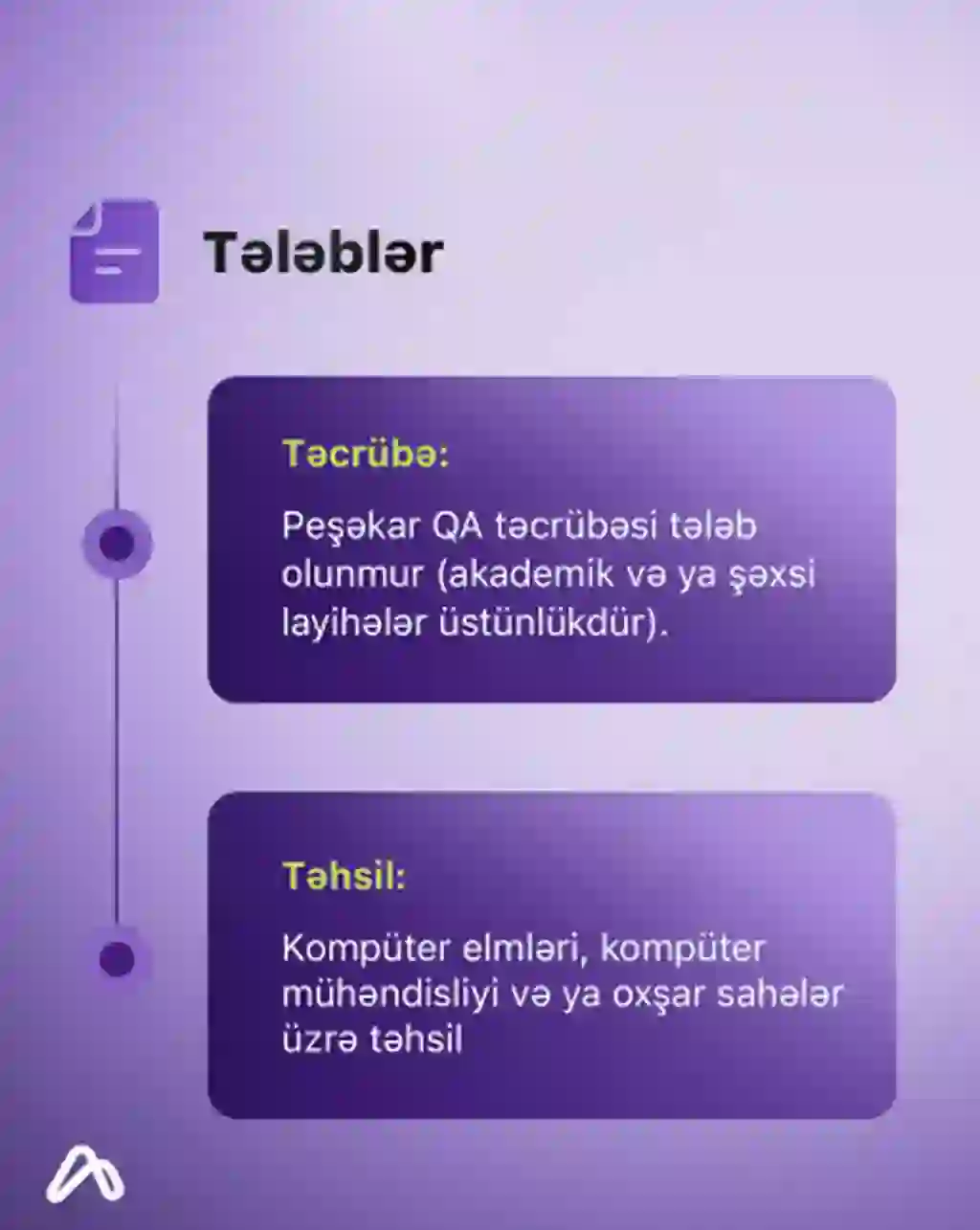 Tələblər

Təcrübə:

Peşəkar QA təcrübəsi tələb olunmur (akademik və ya şəxsi layihələr üstünlükdür).

Təhsil:

Kompüter elmləri, kompüter mühəndisliyi və ya oxşar sahələr üzrə təhsil